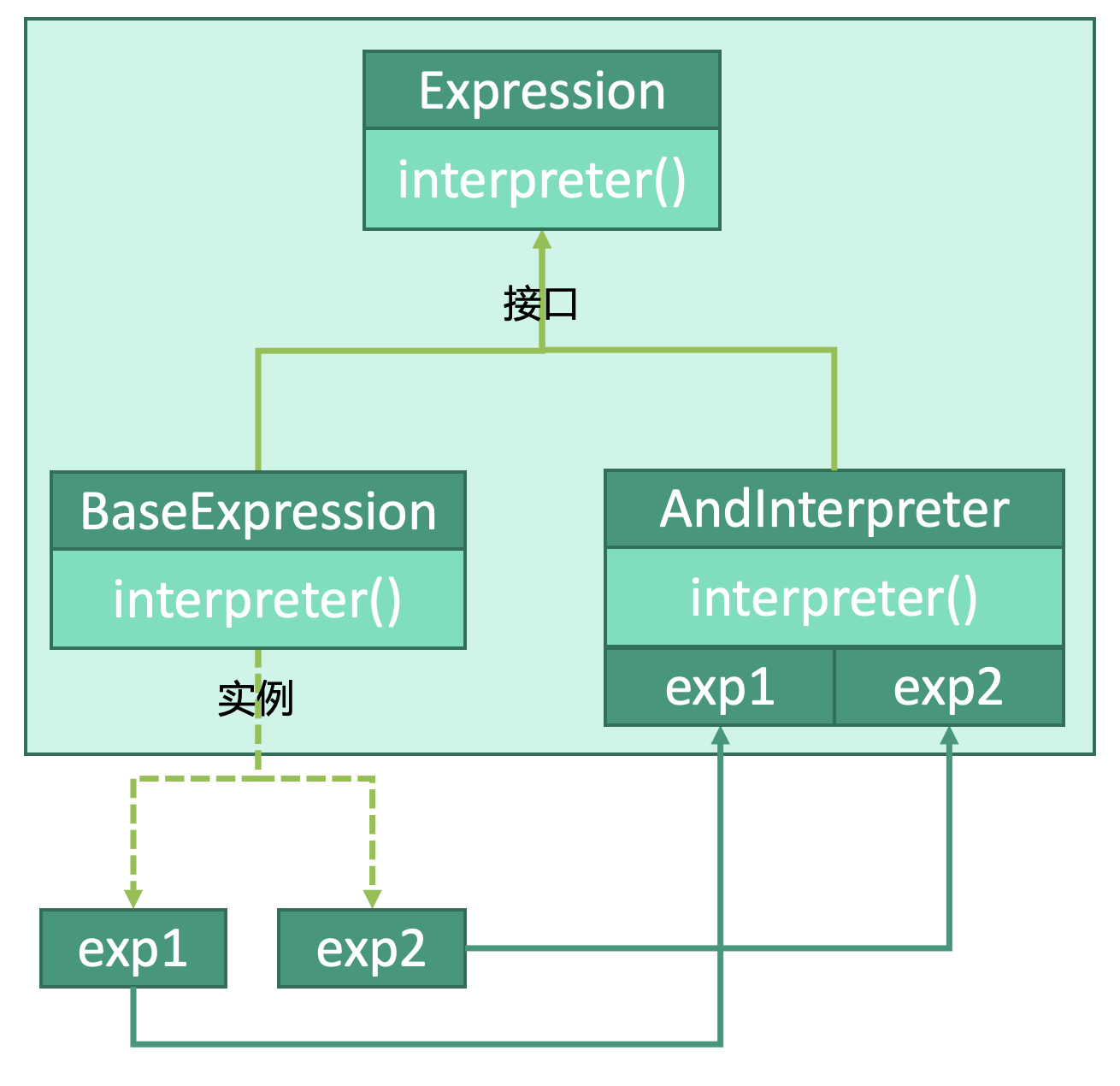 Expression
interpreter()

接口

BaseExpression
interpreter()

AndInterpreter
interpreter()
exp1
exp2

实例

exp1
exp2